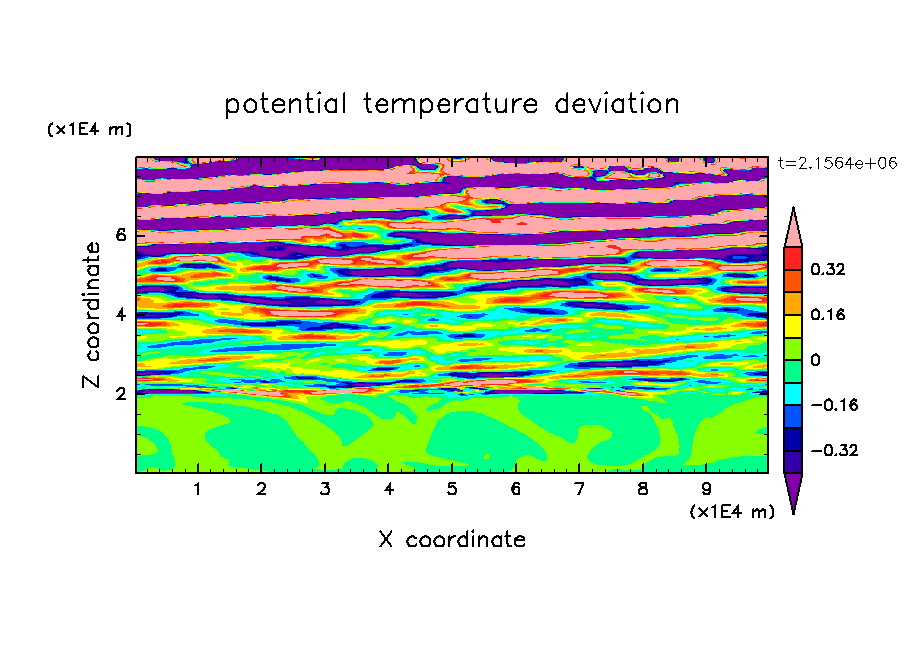 potential temperature deviation

(x1E4 m)

t=2.1564e+06

Z coordinate

6
4
2

0.32
0.16
0
−0.16
−0.32

1 2 3 4 5 6 7 8 9

(x1E4 m)

X coordinate